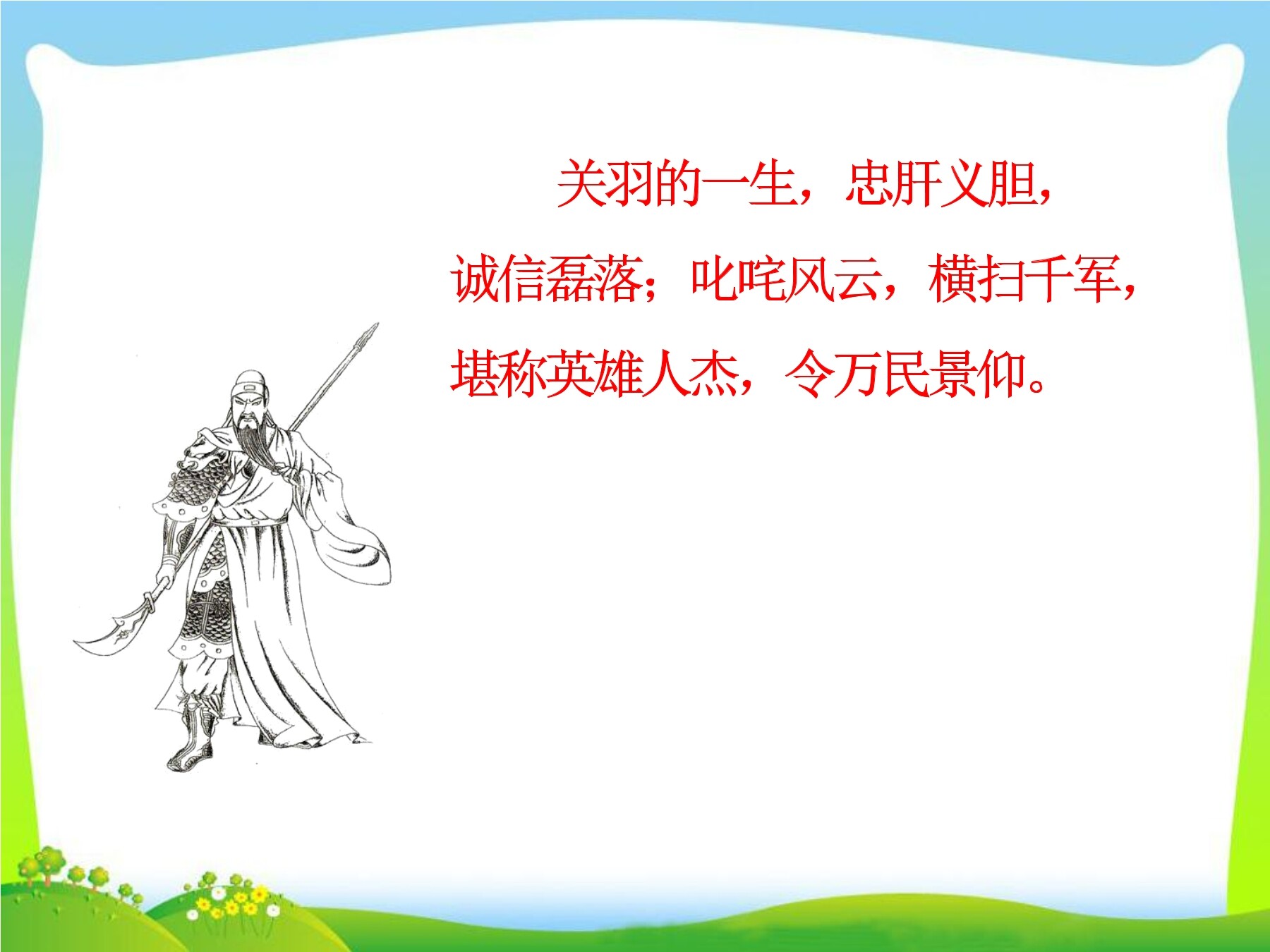 关羽的一生，忠肝义胆，诚信磊落；叱咤风云，横扫千军，堪称英雄人杰，令万民景仰。